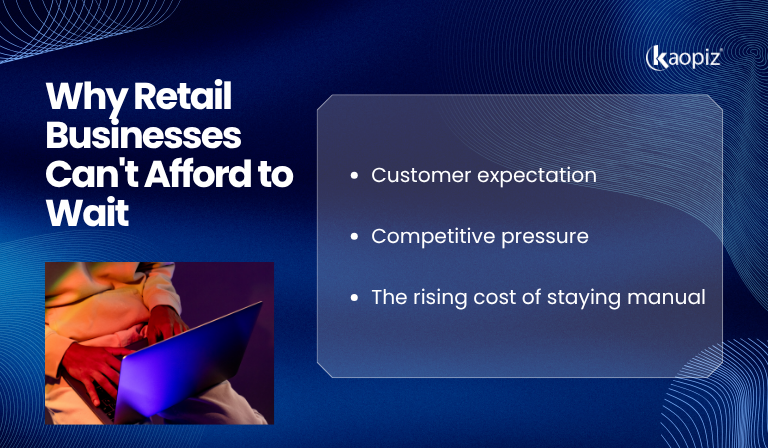 kaopiz

Why Retail Businesses Can't Afford to Wait

- Customer expectation
- Competitive pressure
- The rising cost of staying manual